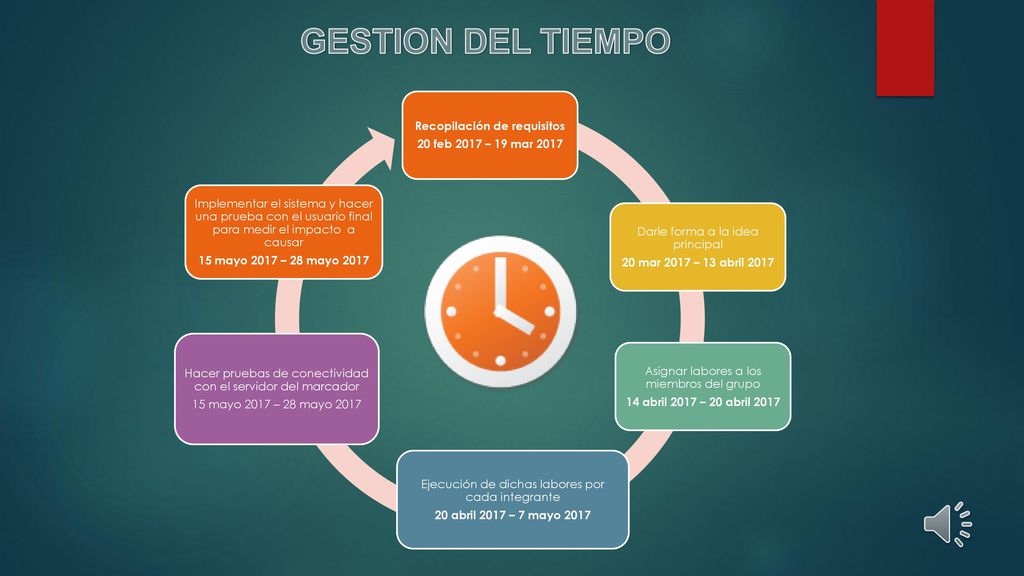 GESTION DEL TIEMPO

Recopilación de requisitos
20 feb 2017 – 19 mar 2017

Darle forma a la idea principal
20 mar 2017 – 13 abril 2017

Asignar labores a los miembros del grupo
14 abril 2017 – 20 abril 2017

Ejecución de dichas labores por cada integrante
20 abril 2017 – 7 mayo 2017

Hacer pruebas de conectividad con el servidor del marcador
15 mayo 2017 – 28 mayo 2017

Implementar el sistema y hacer una prueba con el usuario final para medir el impacto a causar
15 mayo 2017 – 28 mayo 2017